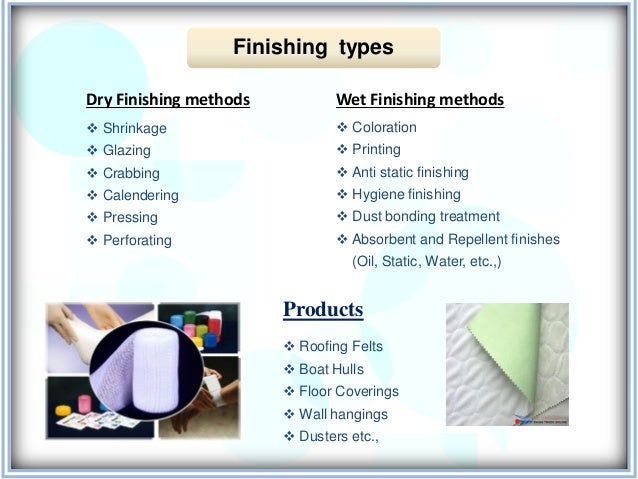 Finishing types

Dry Finishing methods

❖ Shrinkage
❖ Glazing
❖ Crabbing
❖ Calendering
❖ Pressing
❖ Perforating

Wet Finishing methods

❖ Coloration
❖ Printing
❖ Anti static finishing
❖ Hygiene finishing
❖ Dust bonding treatment
❖ Absorbent and Repellent finishes (Oil, Static, Water, etc.,)

Products

❖ Roofing Felts
❖ Boat Hulls
❖ Floor Coverings
❖ Wall hangings
❖ Dusters etc.,